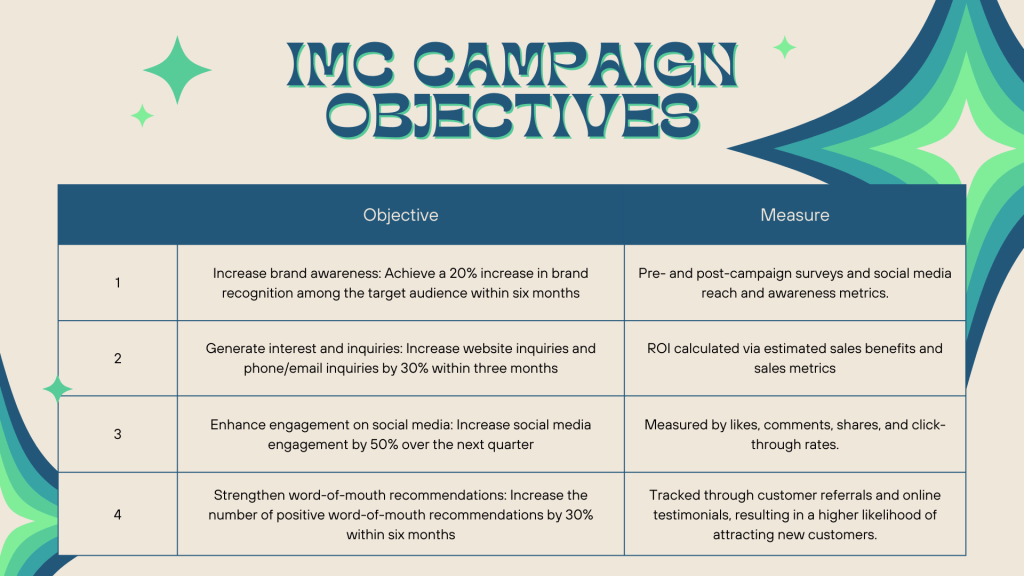 IMC CAMPAIGN OBJECTIVES

|   | Objective | Measure |
|---|---|---|
| 1 | Increase brand awareness: Achieve a 20% increase in brand recognition among the target audience within six months | Pre- and post-campaign surveys and social media reach and awareness metrics. |
| 2 | Generate interest and inquiries: Increase website inquiries and phone/email inquiries by 30% within three months | ROI calculated via estimated sales benefits and sales metrics |
| 3 | Enhance engagement on social media: Increase social media engagement by 50% over the next quarter | Measured by likes, comments, shares, and click-through rates. |
| 4 | Strengthen word-of-mouth recommendations: Increase the number of positive word-of-mouth recommendations by 30% within six months | Tracked through customer referrals and online testimonials, resulting in a higher likelihood of attracting new customers. |